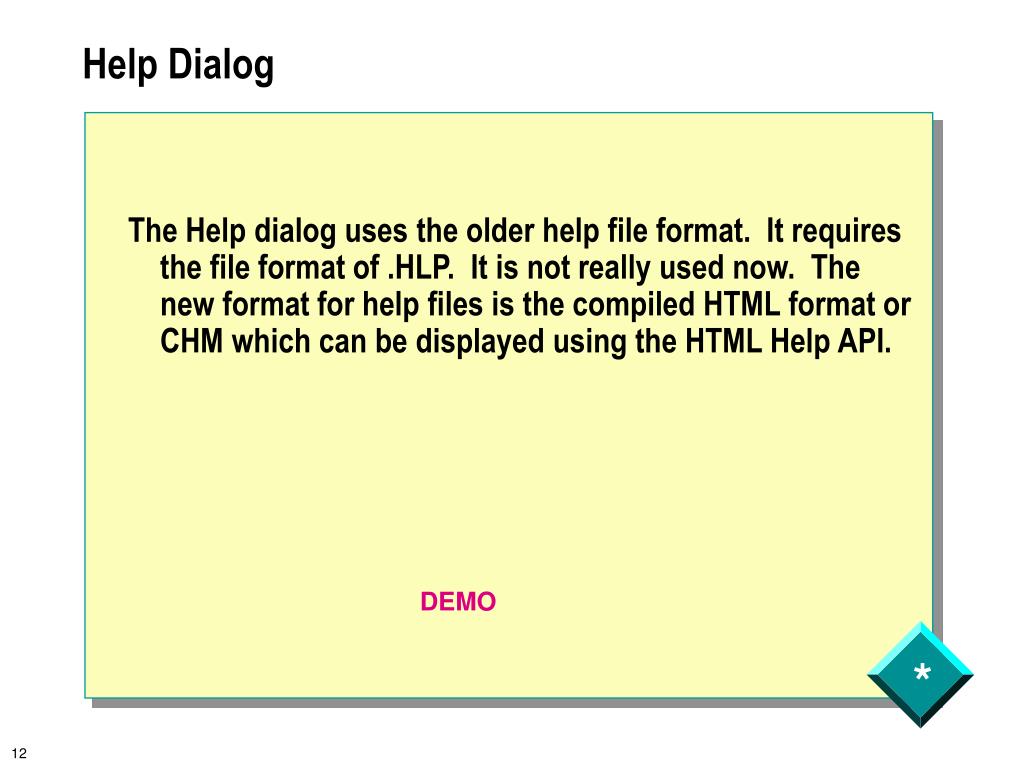 Help Dialog

The Help dialog uses the older help file format. It requires the file format of .HLP. It is not really used now. The new format for help files is the compiled HTML format or CHM which can be displayed using the HTML Help API.

DEMO

*

12